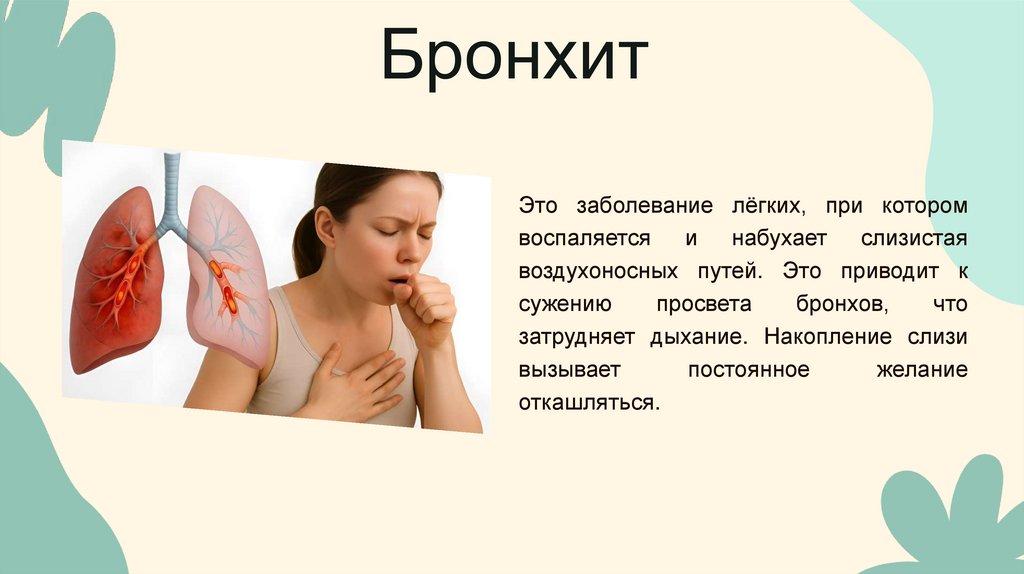 Бронхит

Это заболевание лёгких, при котором воспаляется и набухает слизистая воздухоносных путей. Это приводит к сужению просвета бронхов, что затрудняет дыхание. Накопление слизи вызывает постоянное желание откашляться.